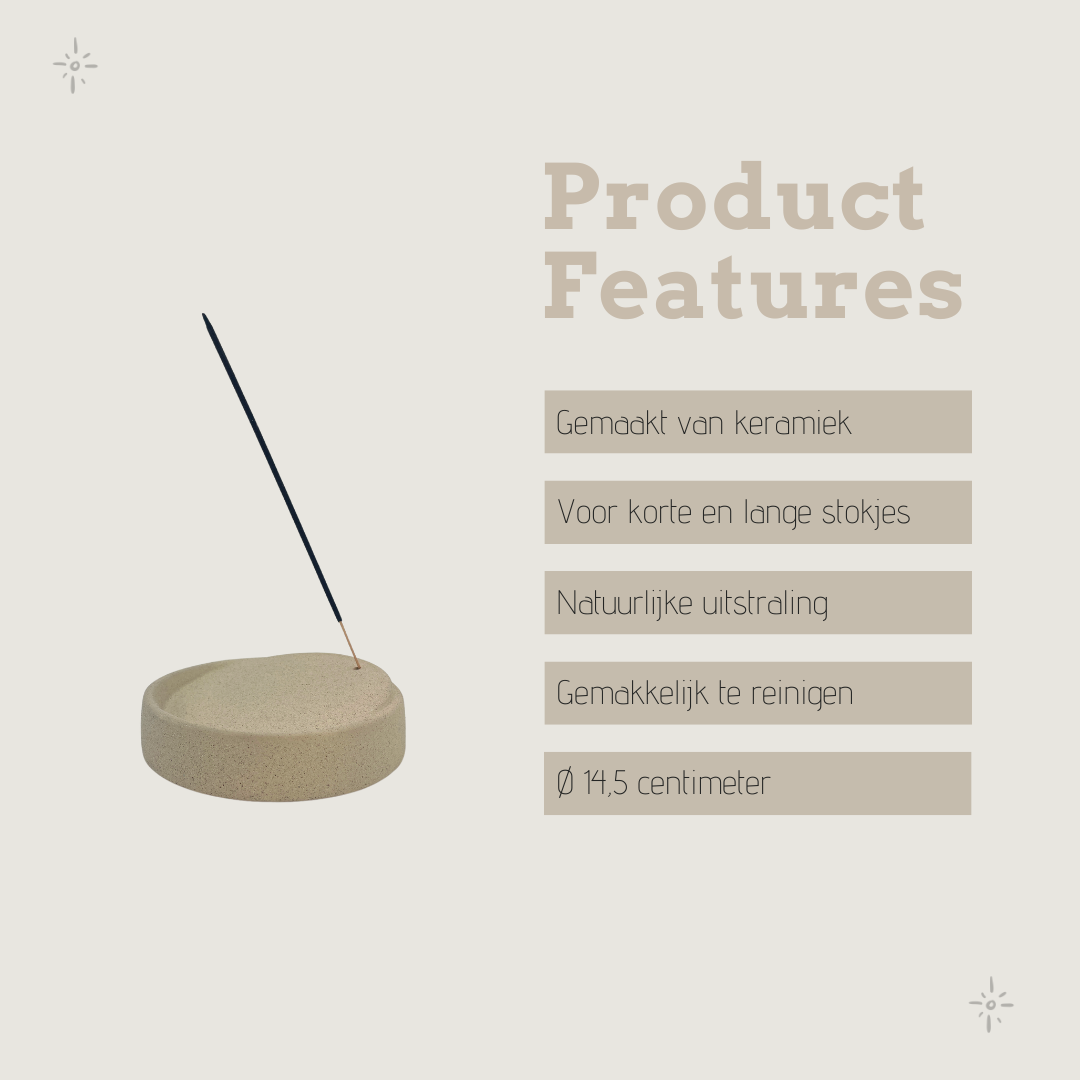 Product Features

Gemaakt van keramiek

Voor korte en lange stokjes

Natuurlijke uitstraling

Gemakkelijk te reinigen

Ø 14,5 centimeter